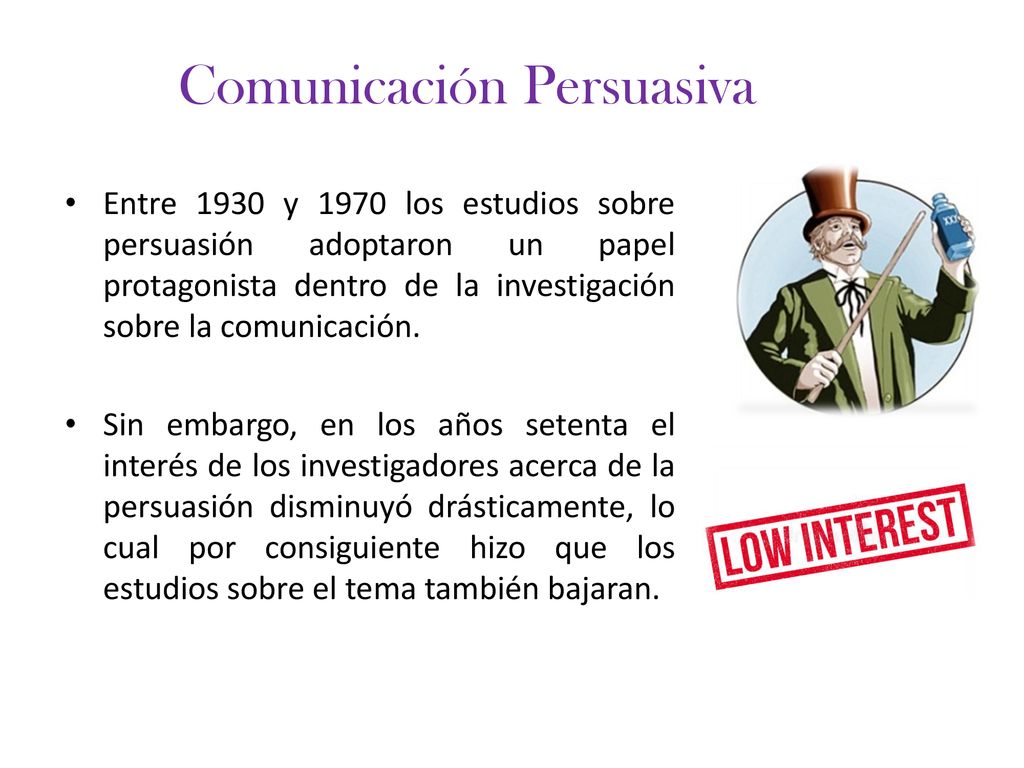 Comunicación Persuasiva

• Entre 1930 y 1970 los estudios sobre persuasión adoptaron un papel protagonista dentro de la investigación sobre la comunicación.

• Sin embargo, en los años setenta el interés de los investigadores acerca de la persuasión disminuyó drásticamente, lo cual por consiguiente hizo que los estudios sobre el tema también bajaran.

XXX

LOW INTEREST